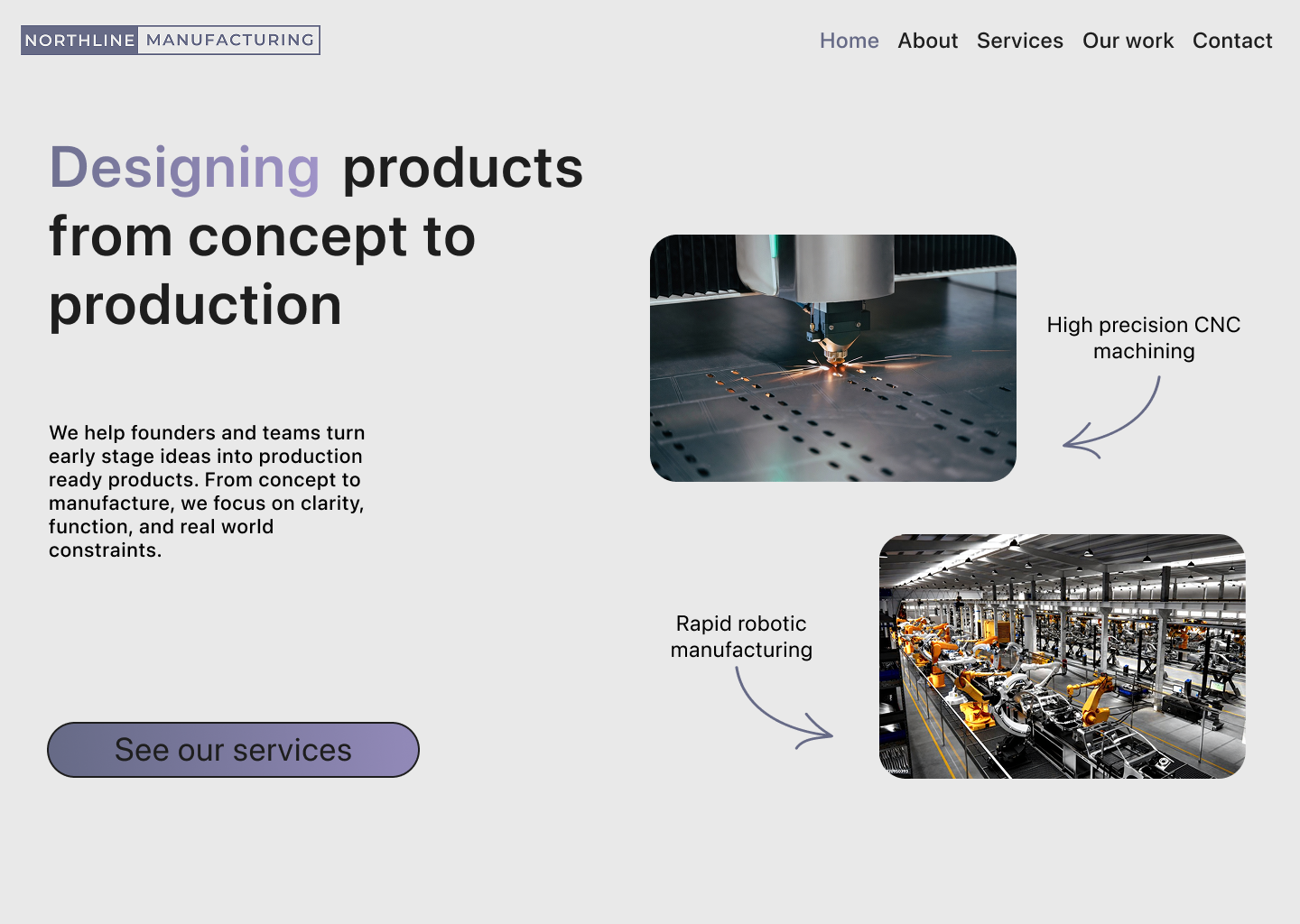 NORTHLINE MANUFACTURING

Home About Services Our work Contact

Designing products from concept to production

We help founders and teams turn early stage ideas into production ready products. From concept to manufacture, we focus on clarity, function, and real world constraints.

See our services

High precision CNC machining

Rapid robotic manufacturing